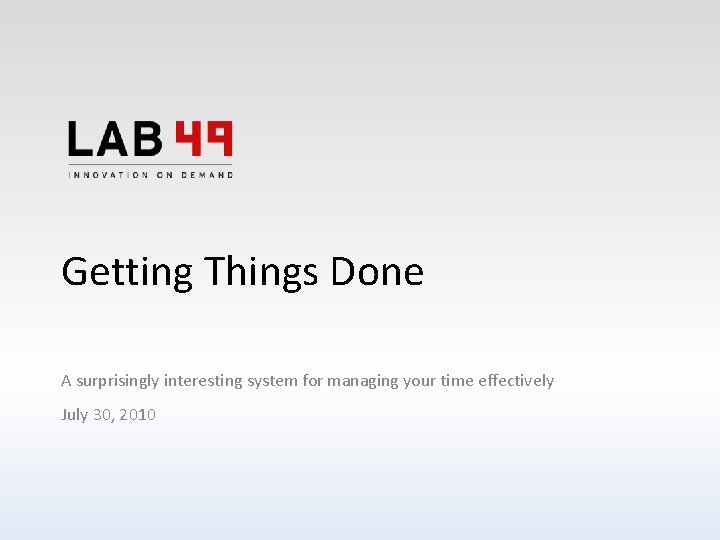 LAB 49
INNOVATION ON DEMAND

Getting Things Done

A surprisingly interesting system for managing your time effectively

July 30, 2010